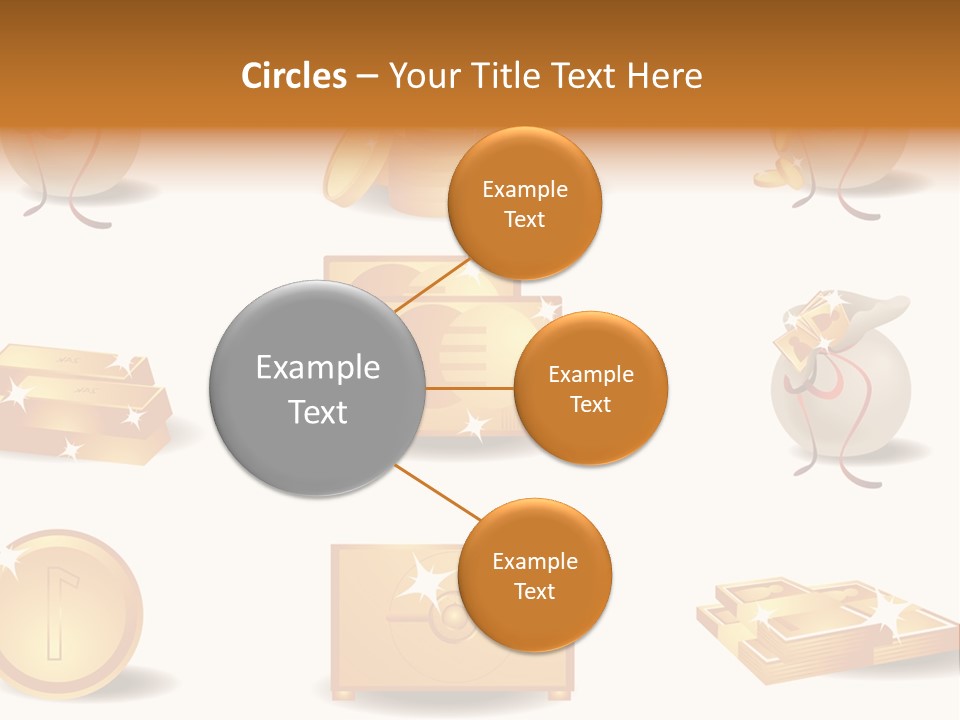 Circles – Your Title Text Here

Example Text

Example Text

Example Text

Example Text